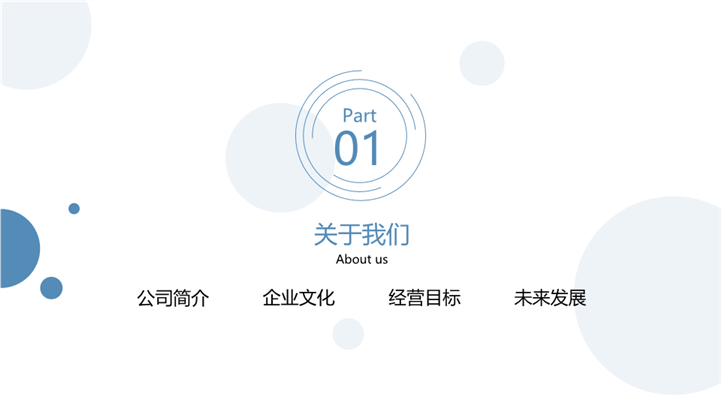 Part
01

关于我们
About us

公司简介　企业文化　经营目标　未来发展